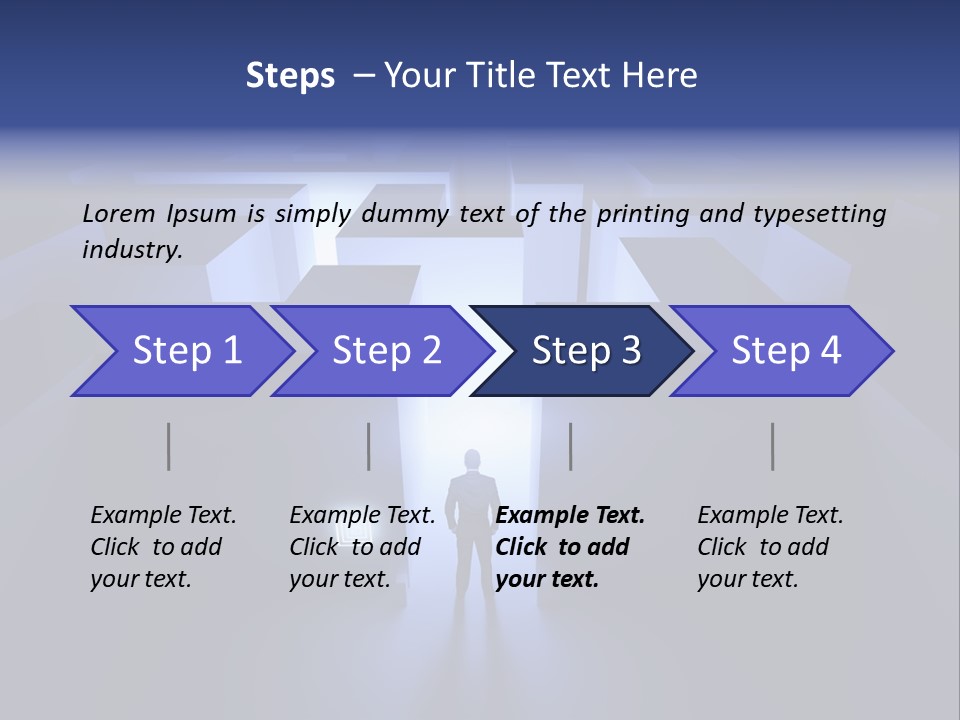 Steps – Your Title Text Here

Lorem Ipsum is simply dummy text of the printing and typesetting industry.

Step 1

Step 2

Step 3

Step 4

Example Text. Click to add your text.

Example Text. Click to add your text.

Example Text. Click to add your text.

Example Text. Click to add your text.